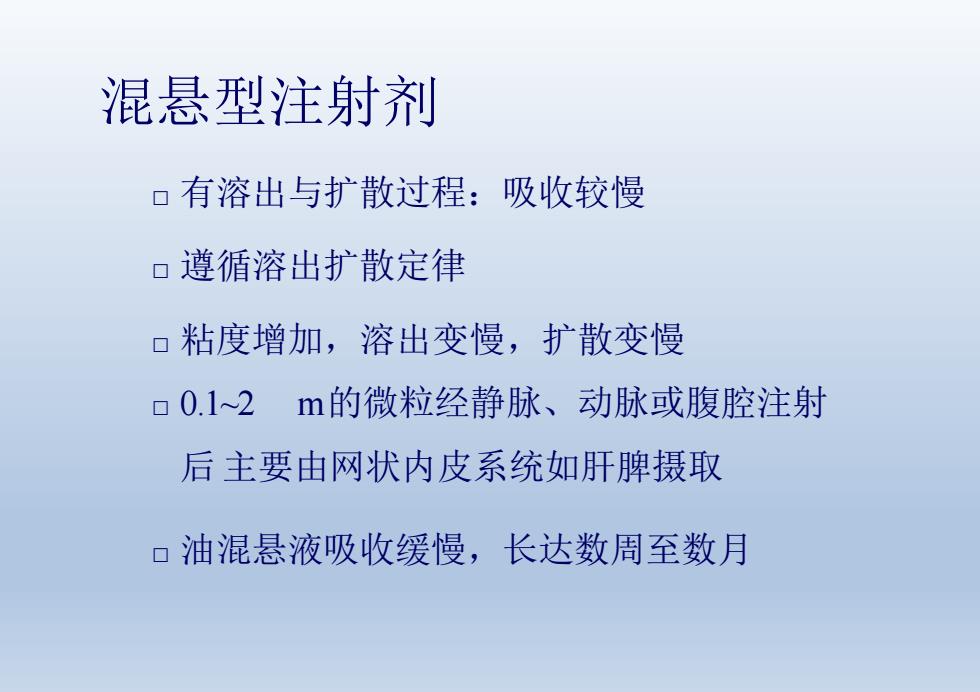 混悬型注射剂

□ 有溶出与扩散过程：吸收较慢

□ 遵循溶出扩散定律

□ 粘度增加，溶出变慢，扩散变慢

□ 0.1~2 m的微粒经静脉、动脉或腹腔注射后 主要由网状内皮系统如肝脾摄取

□ 油混悬液吸收缓慢，长达数周至数月